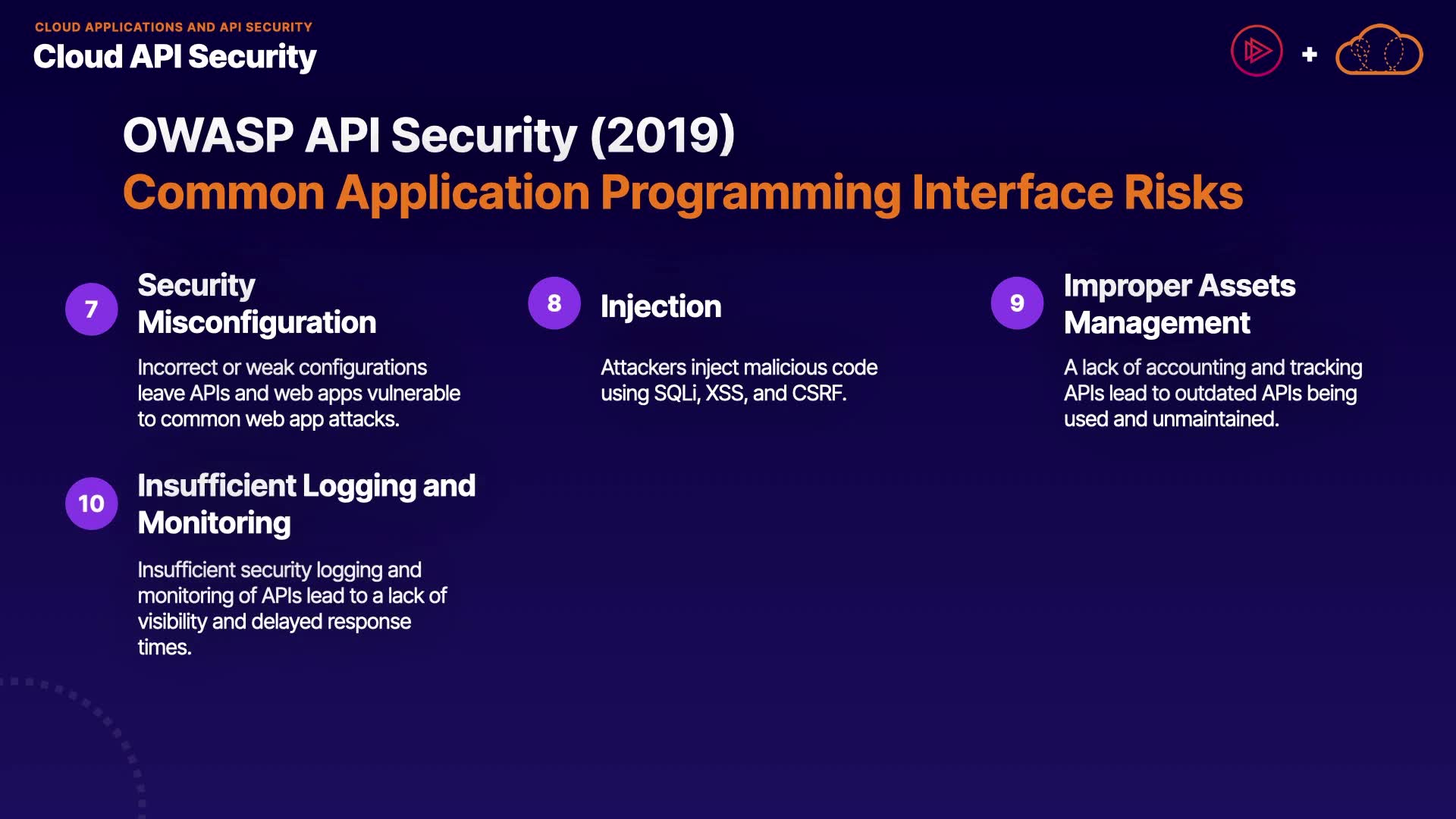 CLOUD APPLICATIONS AND API SECURITY
Cloud API Security

+

OWASP API Security (2019)
Common Application Programming Interface Risks

7
Security Misconfiguration

Incorrect or weak configurations leave APIs and web apps vulnerable to common web app attacks.

8
Injection

Attackers inject malicious code using SQLi, XSS, and CSRF.

9
Improper Assets Management

A lack of accounting and tracking APIs lead to outdated APIs being used and unmaintained.

10
Insufficient Logging and Monitoring

Insufficient security logging and monitoring of APIs lead to a lack of visibility and delayed response times.